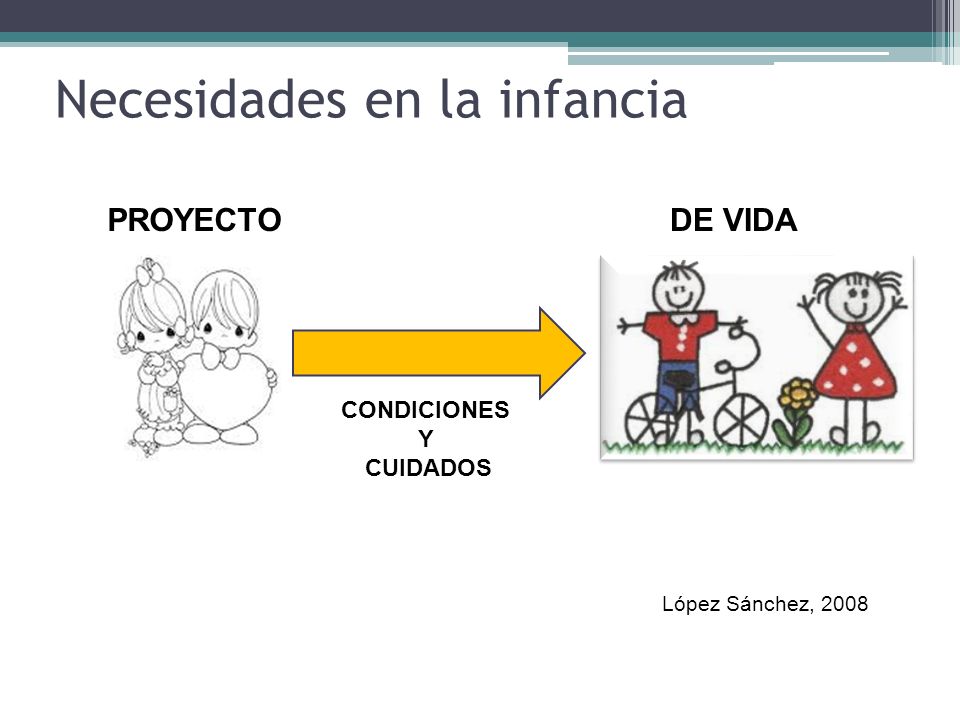 Necesidades en la infancia

PROYECTO

DE VIDA

CONDICIONES
Y
CUIDADOS

López Sánchez, 2008